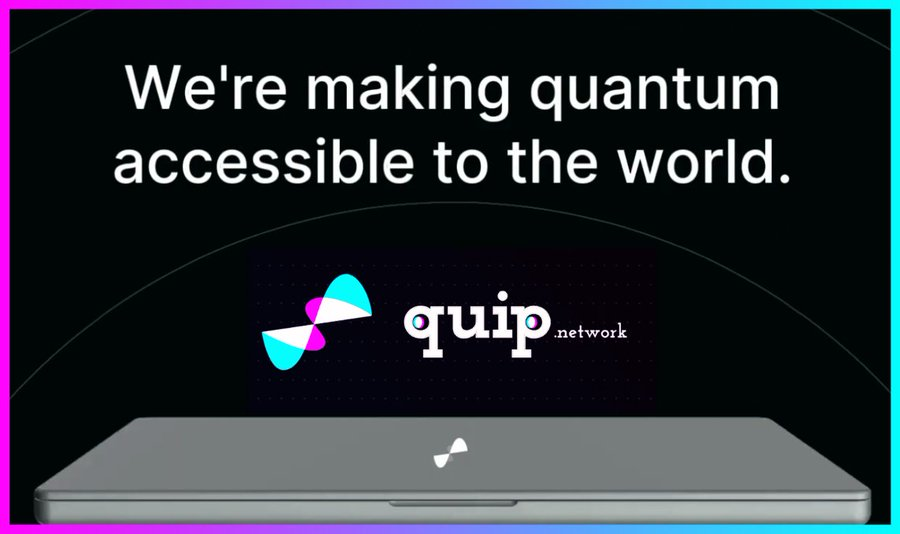 We're making quantum accessible to the world.

quip.network